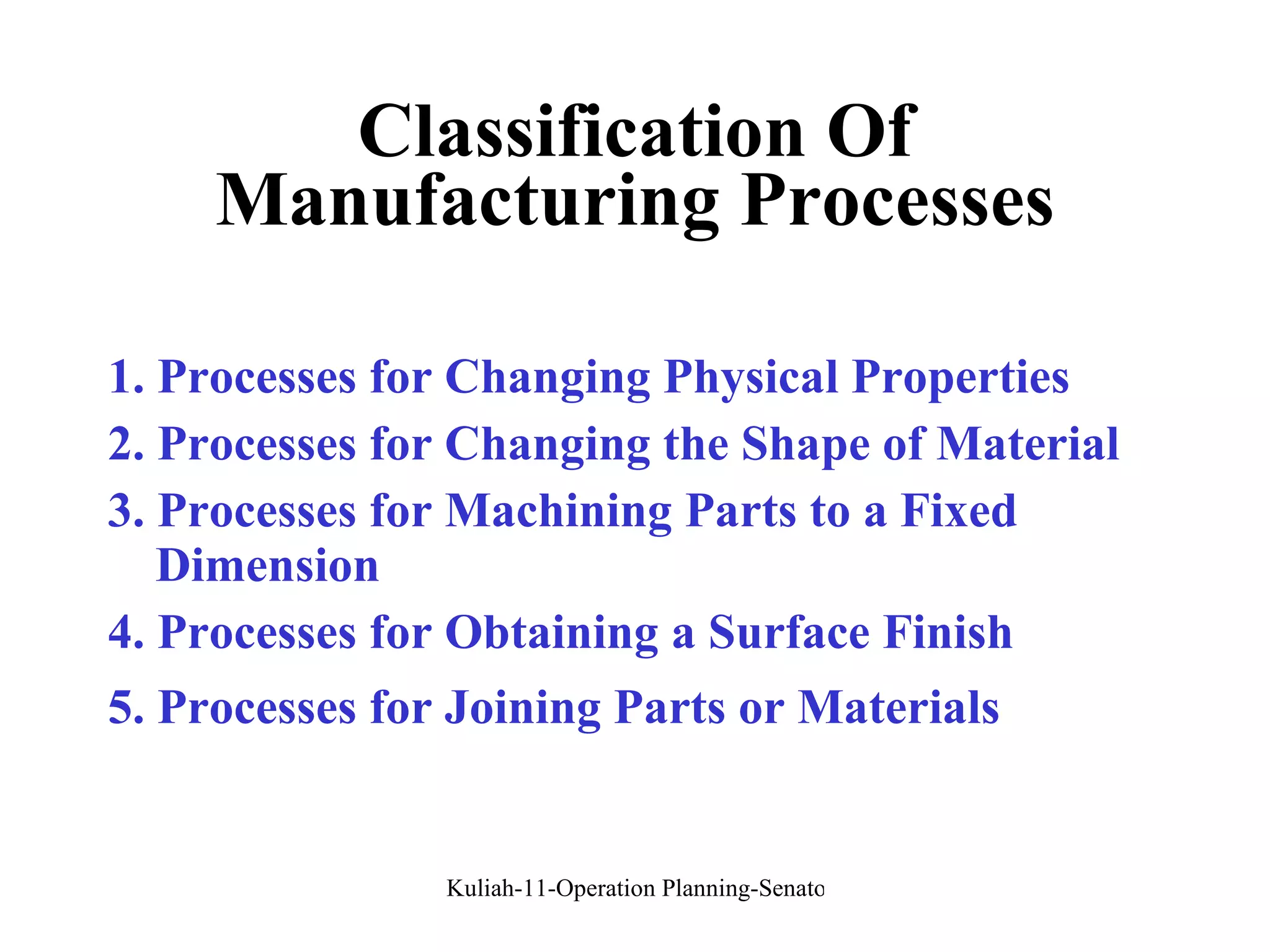 Classification Of Manufacturing Processes

1. Processes for Changing Physical Properties
2. Processes for Changing the Shape of Material
3. Processes for Machining Parts to a Fixed Dimension
4. Processes for Obtaining a Surface Finish
5. Processes for Joining Parts or Materials

Kuliah-11-Operation Planning-Senato